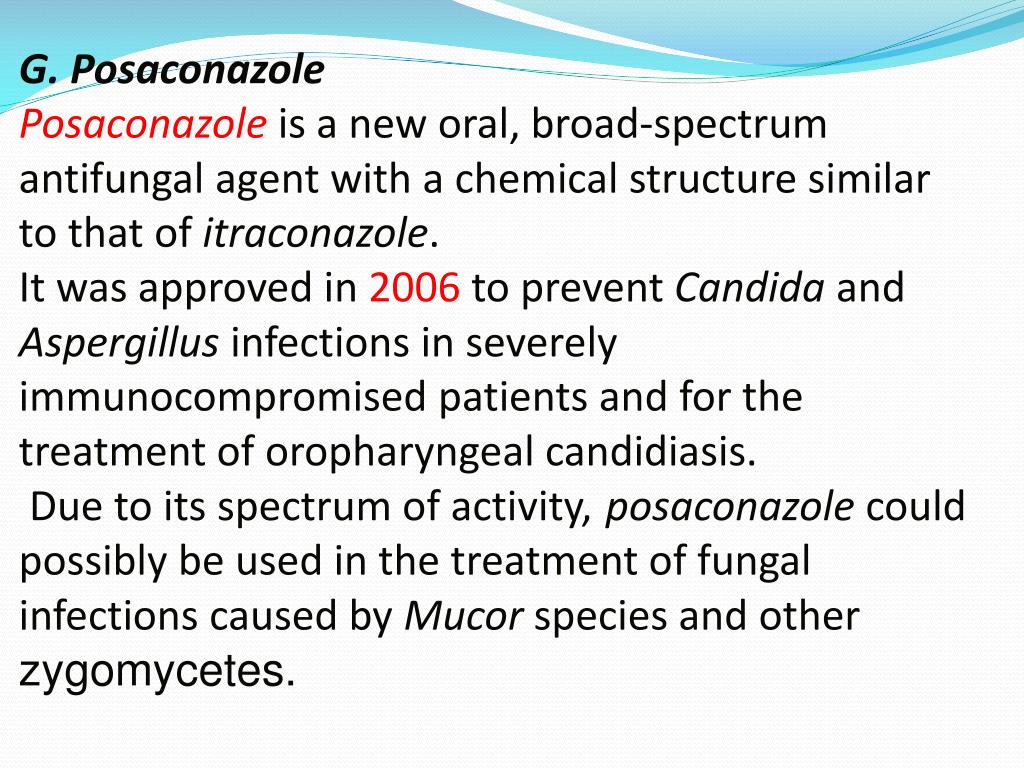 G. Posaconazole
Posaconazole is a new oral, broad-spectrum antifungal agent with a chemical structure similar to that of itraconazole.
It was approved in 2006 to prevent Candida and Aspergillus infections in severely immunocompromised patients and for the treatment of oropharyngeal candidiasis.
Due to its spectrum of activity, posaconazole could possibly be used in the treatment of fungal infections caused by Mucor species and other zygomycetes.